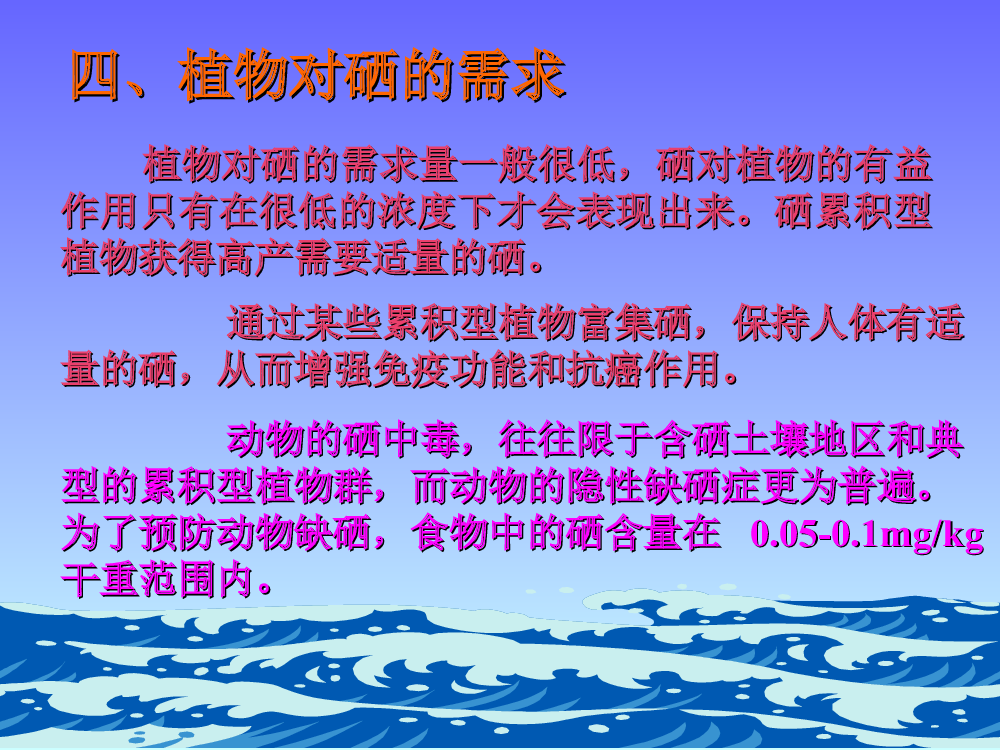 四、植物对硒的需求

植物对硒的需求量一般很低，硒对植物的有益作用只有在很低的浓度下才会表现出来。硒累积型植物获得高产需要适量的硒。

通过某些累积型植物富集硒，保持人体有适量的硒，从而增强免疫功能和抗癌作用。

动物的硒中毒，往往限于含硒土壤地区和典型的累积型植物群，而动物的隐性缺硒症更为普遍。为了预防动物缺硒，食物中的硒含量在 0.05-0.1mg/kg 干重范围内。